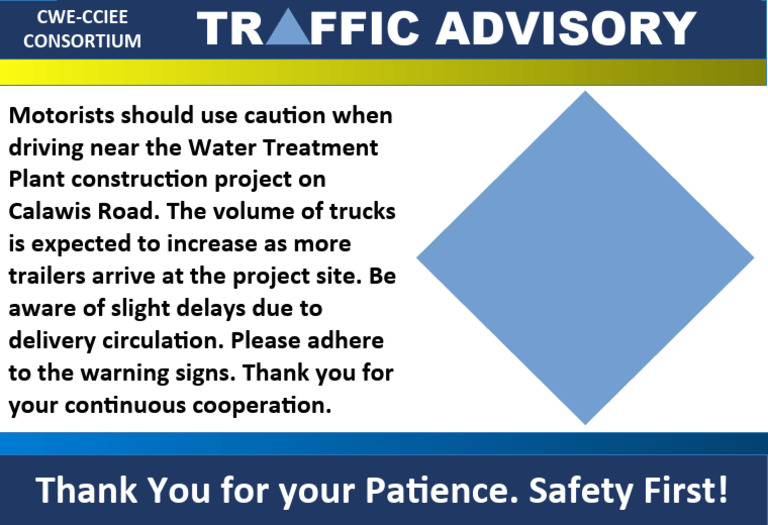 CWE-CCIEE CONSORTIUM

TRAFFIC ADVISORY

Motorists should use caution when driving near the Water Treatment Plant construction project on Calawis Road. The volume of trucks is expected to increase as more trailers arrive at the project site. Be aware of slight delays due to delivery circulation. Please adhere to the warning signs. Thank you for your continuous cooperation.

Thank You for your Patience. Safety First!